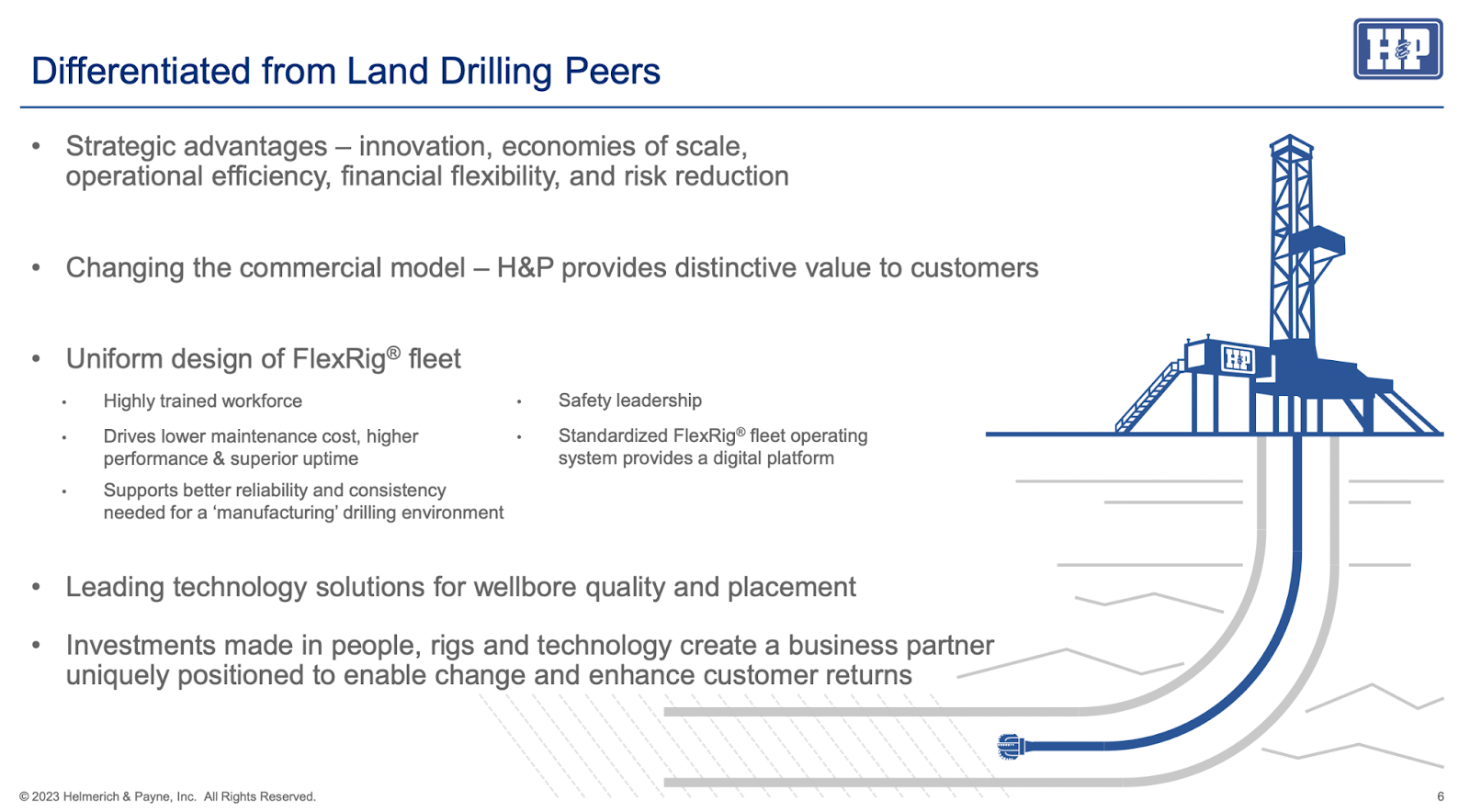 Differentiated from Land Drilling Peers

H&P

• Strategic advantages – innovation, economies of scale, operational efficiency, financial flexibility, and risk reduction

• Changing the commercial model – H&P provides distinctive value to customers

• Uniform design of FlexRig® fleet

• Highly trained workforce

• Drives lower maintenance cost, higher performance & superior uptime

• Supports better reliability and consistency needed for a 'manufacturing' drilling environment

• Safety leadership

• Standardized FlexRig® fleet operating system provides a digital platform

• Leading technology solutions for wellbore quality and placement

• Investments made in people, rigs and technology create a business partner uniquely positioned to enable change and enhance customer returns

H&P

© 2023 Helmerich & Payne, Inc. All Rights Reserved.

6